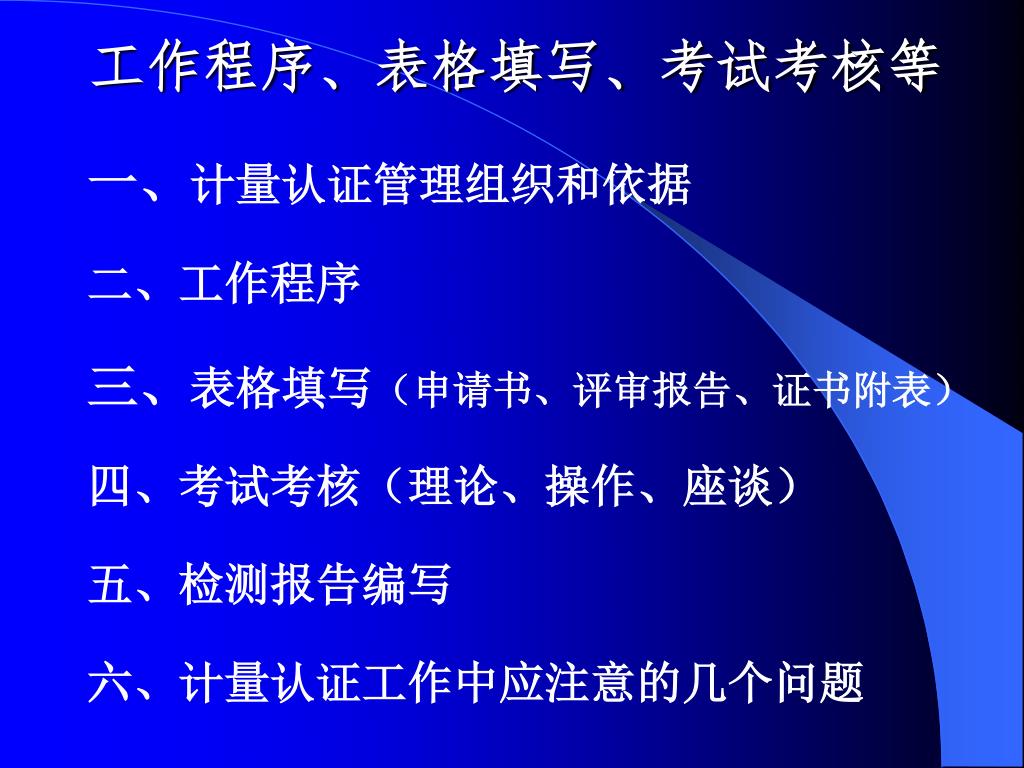 工作程序、表格填写、考试考核等

一、计量认证管理组织和依据

二、工作程序

三、表格填写（申请书、评审报告、证书附表）

四、考试考核（理论、操作、座谈）

五、检测报告编写

六、计量认证工作中应注意的几个问题